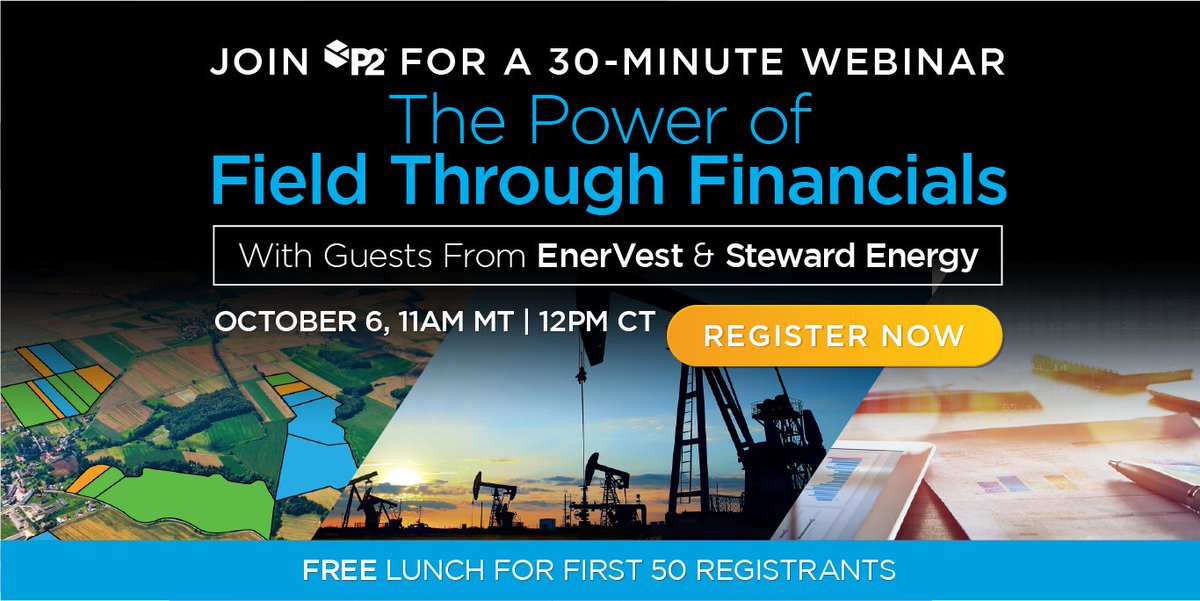 JOIN P2 FOR A 30-MINUTE WEBINAR

The Power of
Field Through Financials

With Guests From EnerVest & Steward Energy

OCTOBER 6, 11AM MT | 12PM CT

REGISTER NOW

FREE LUNCH FOR FIRST 50 REGISTRANTS